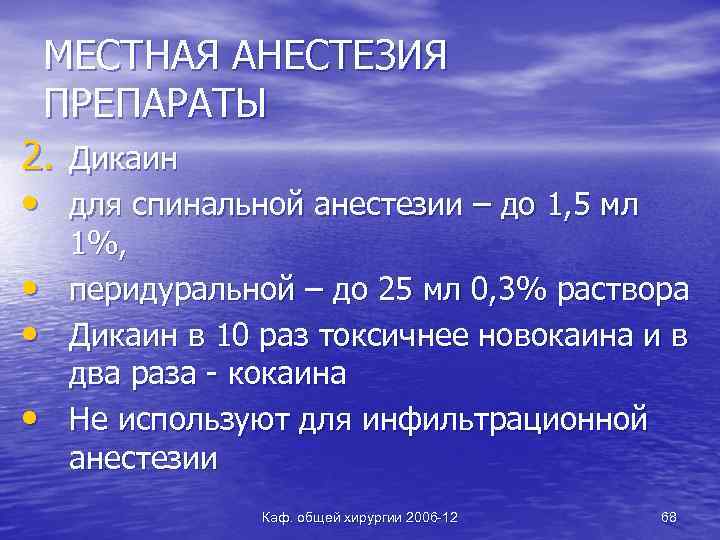 МЕСТНАЯ АНЕСТЕЗИЯ ПРЕПАРАТЫ

2. Дикаин

• для спинальной анестезии – до 1,5 мл 1%,

• перидуральной – до 25 мл 0,3% раствора

• Дикаин в 10 раз токсичнее новокаина и в два раза - кокаина

• Не используют для инфильтрационной анестезии

Каф. общей хирургии 2006-12

68